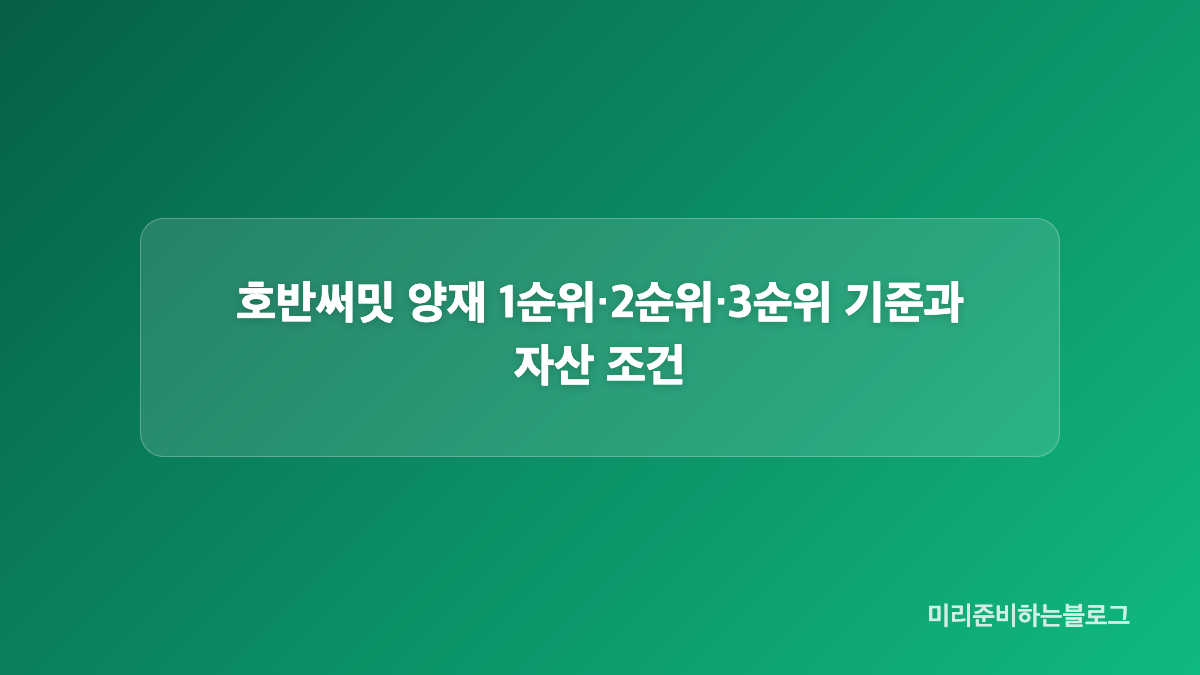 호반써밋 양재 1순위·2순위·3순위 기준과 자산 조건

미리준비하는블로그